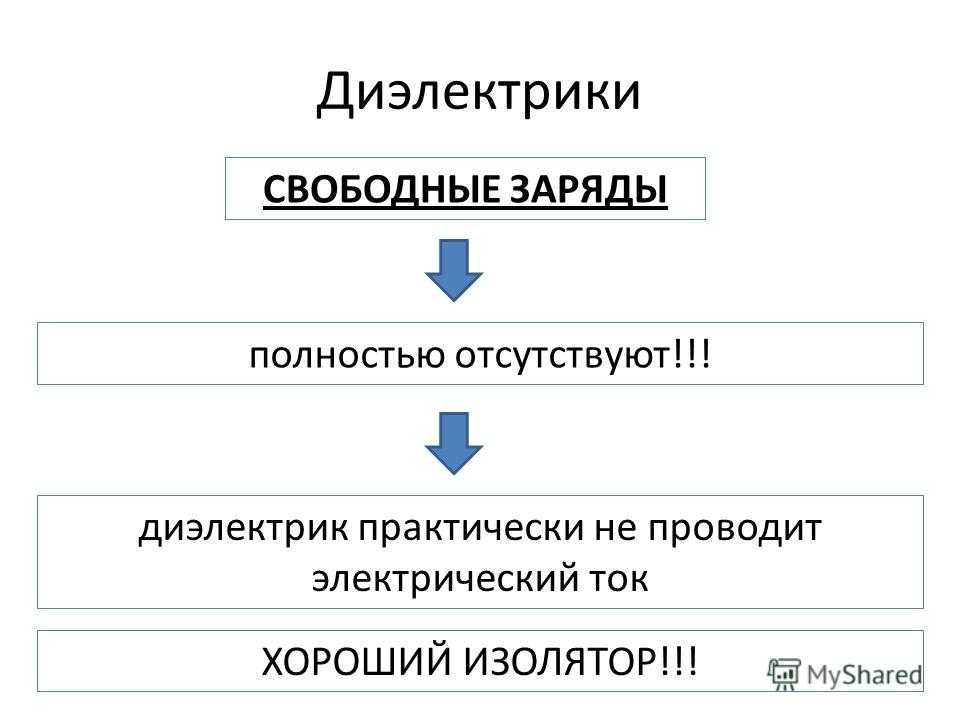 Диэлектрики

СВОБОДНЫЕ ЗАРЯДЫ

полностью отсутствуют!!!

диэлектрик практически не проводит электрический ток

ХОРОШИЙ ИЗОЛЯТОР!!!

MyShared